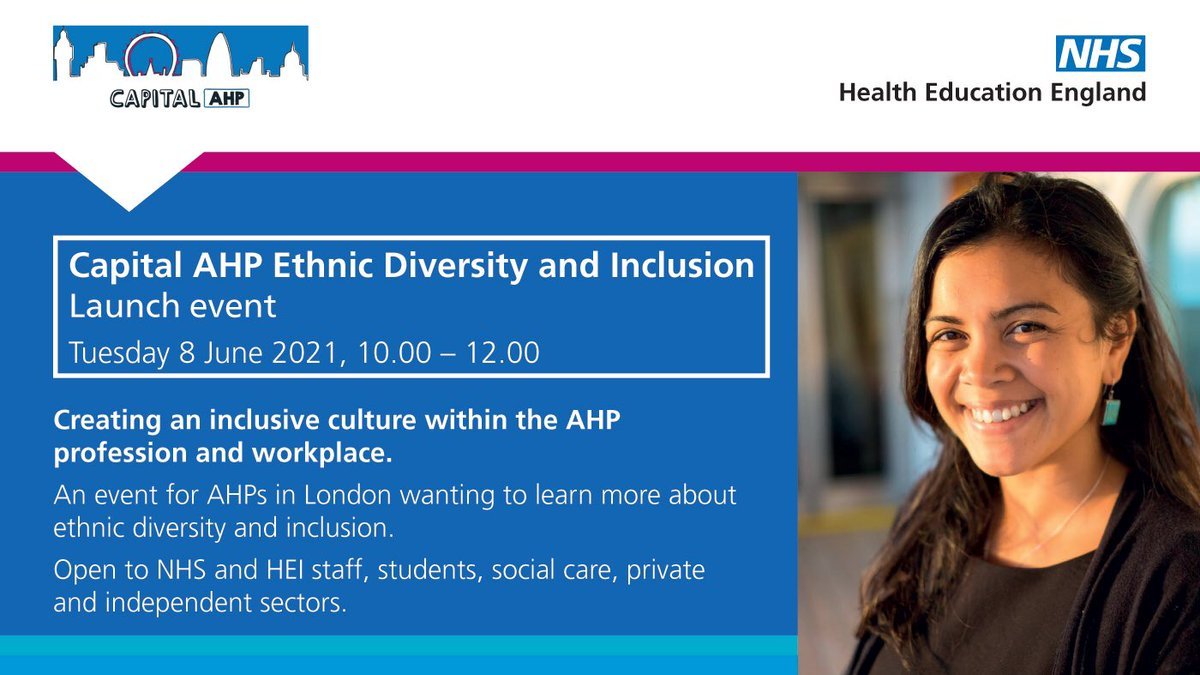 CAPITAL AHP

NHS
Health Education England

Capital AHP Ethnic Diversity and Inclusion
Launch event
Tuesday 8 June 2021, 10.00 – 12.00

Creating an inclusive culture within the AHP profession and workplace.

An event for AHPs in London wanting to learn more about ethnic diversity and inclusion.

Open to NHS and HEI staff, students, social care, private and independent sectors.